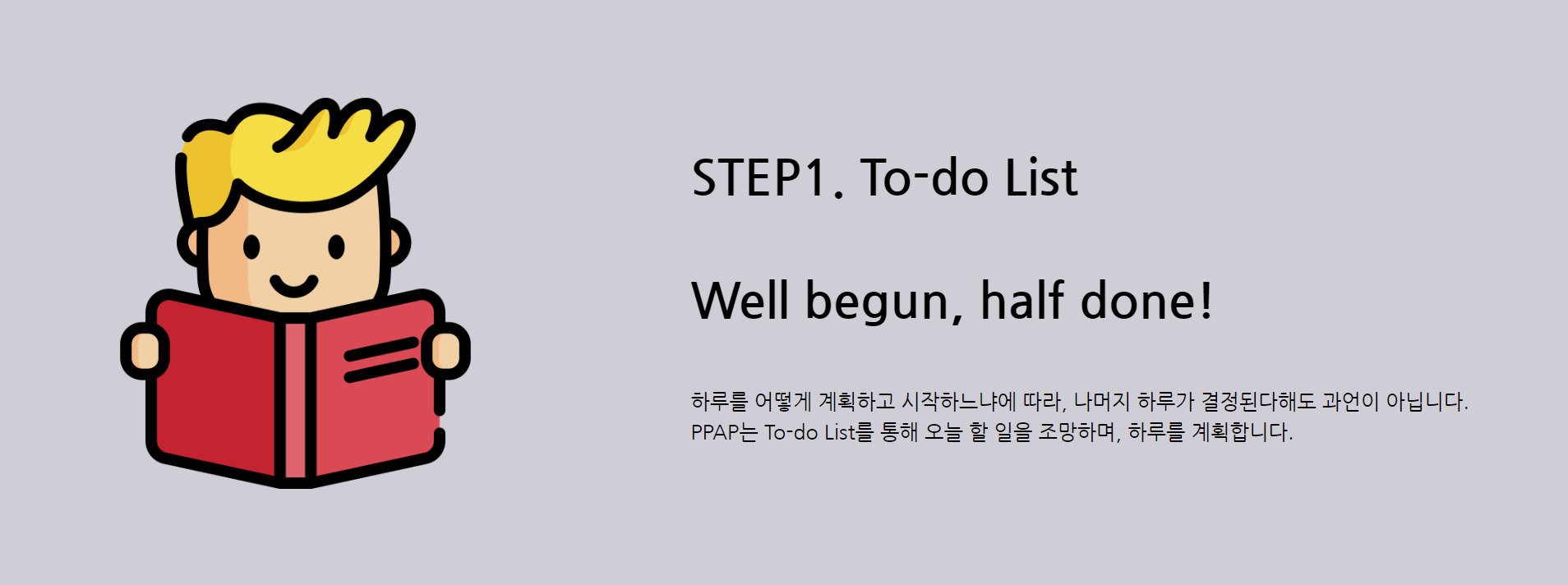 STEP1. To-do List

Well begun, half done!

하루를 어떻게 계획하고 시작하느냐에 따라, 나머지 하루가 결정된다해도 과언이 아닙니다. PPAP는 To-do List를 통해 오늘 할 일을 조망하며, 하루를 계획합니다.